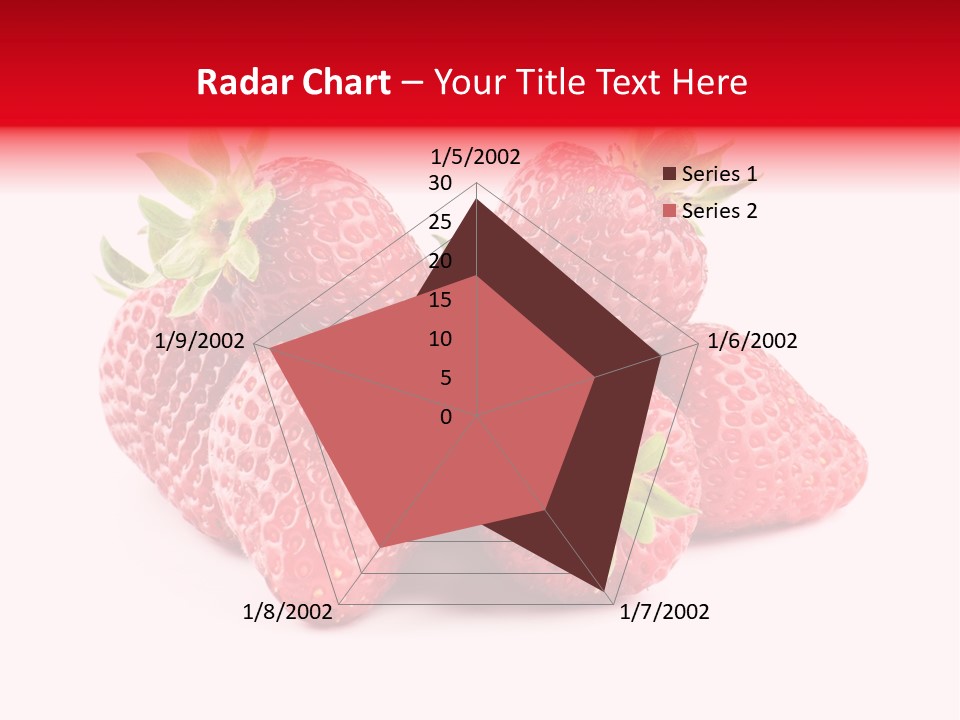 Radar Chart – Your Title Text Here

1/5/2002

30
25
20
15
10
5
0

Series 1
Series 2

1/6/2002
1/7/2002
1/8/2002
1/9/2002